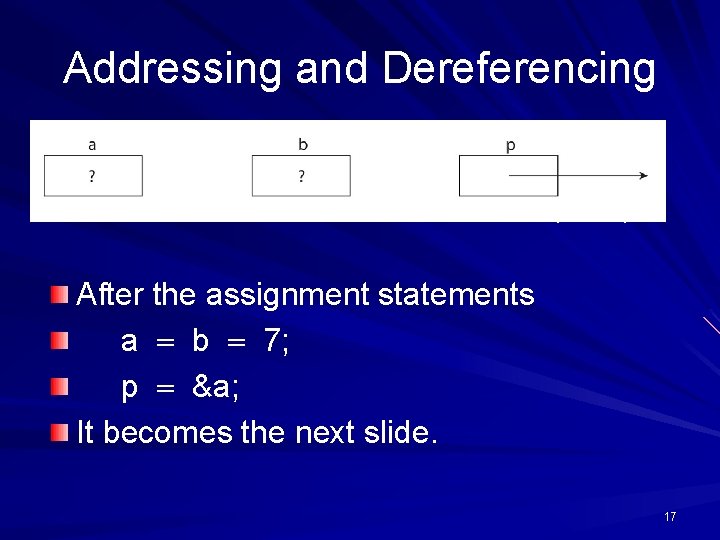 Addressing and Dereferencing

a
?

b
?

p

After the assignment statements

a = b = 7;

p = &a;

It becomes the next slide.

17